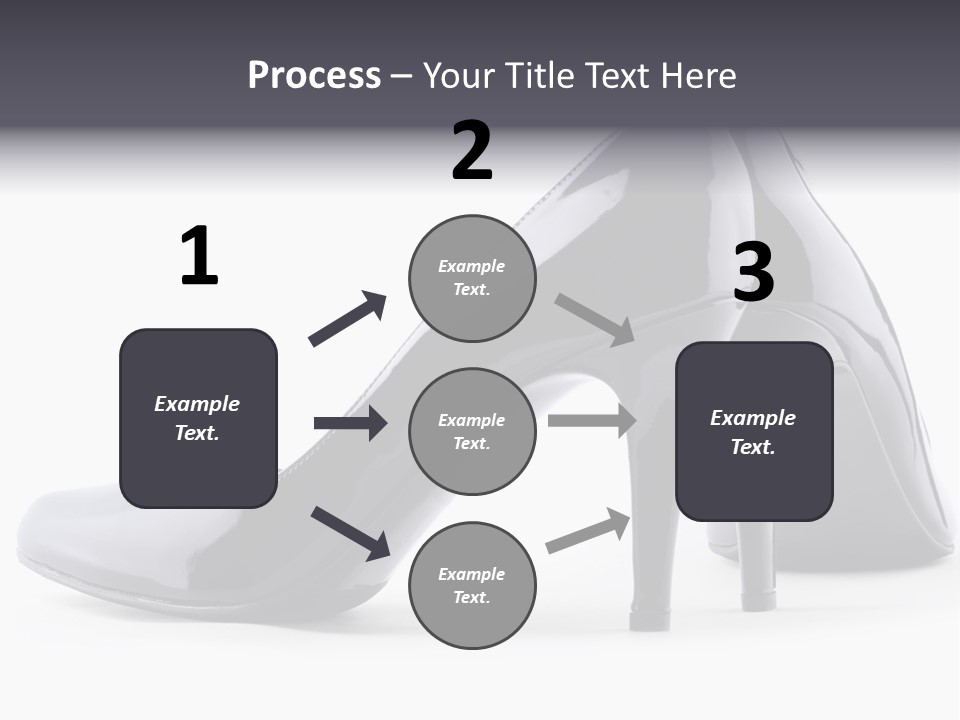 Process – Your Title Text Here

1

Example Text.

2

Example Text.

Example Text.

Example Text.

3

Example Text.